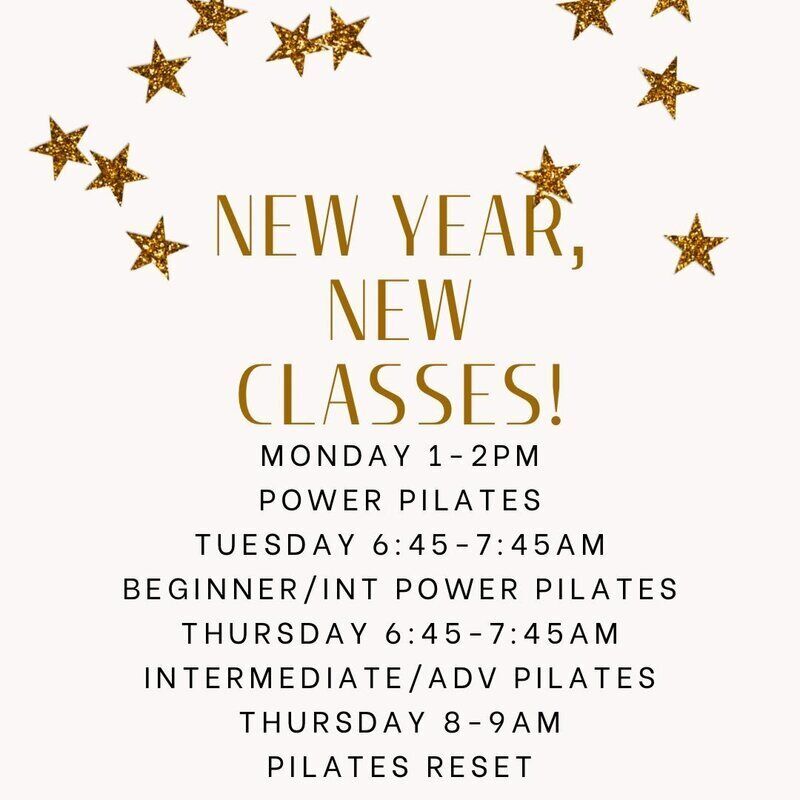 NEW YEAR,
NEW
CLASSES!

MONDAY 1-2PM
POWER PILATES
TUESDAY 6:45-7:45AM
BEGINNER/INT POWER PILATES
THURSDAY 6:45-7:45AM
INTERMEDIATE/ADV PILATES
THURSDAY 8-9AM
PILATES RESET